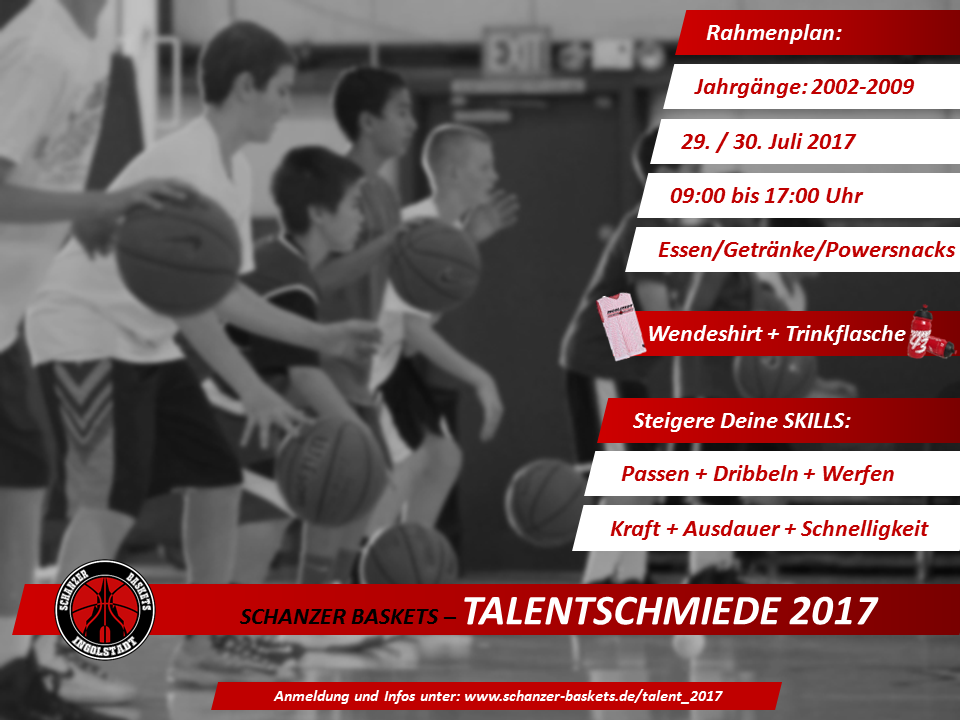 EXIT

Rahmenplan:

Jahrgänge: 2002-2009

29. / 30. Juli 2017

09:00 bis 17:00 Uhr

Essen/Getränke/Powersnacks

Wendeshirt + Trinkflasche

Steigere Deine SKILLS:

Passen + Dribbeln + Werfen

Kraft + Ausdauer + Schnelligkeit

SCHANZER BASKETS INGOLSTADT

SCHANZER BASKETS – TALENTSCHMIEDE 2017

Anmeldung und Infos unter: www.schanzer-baskets.de/talent_2017